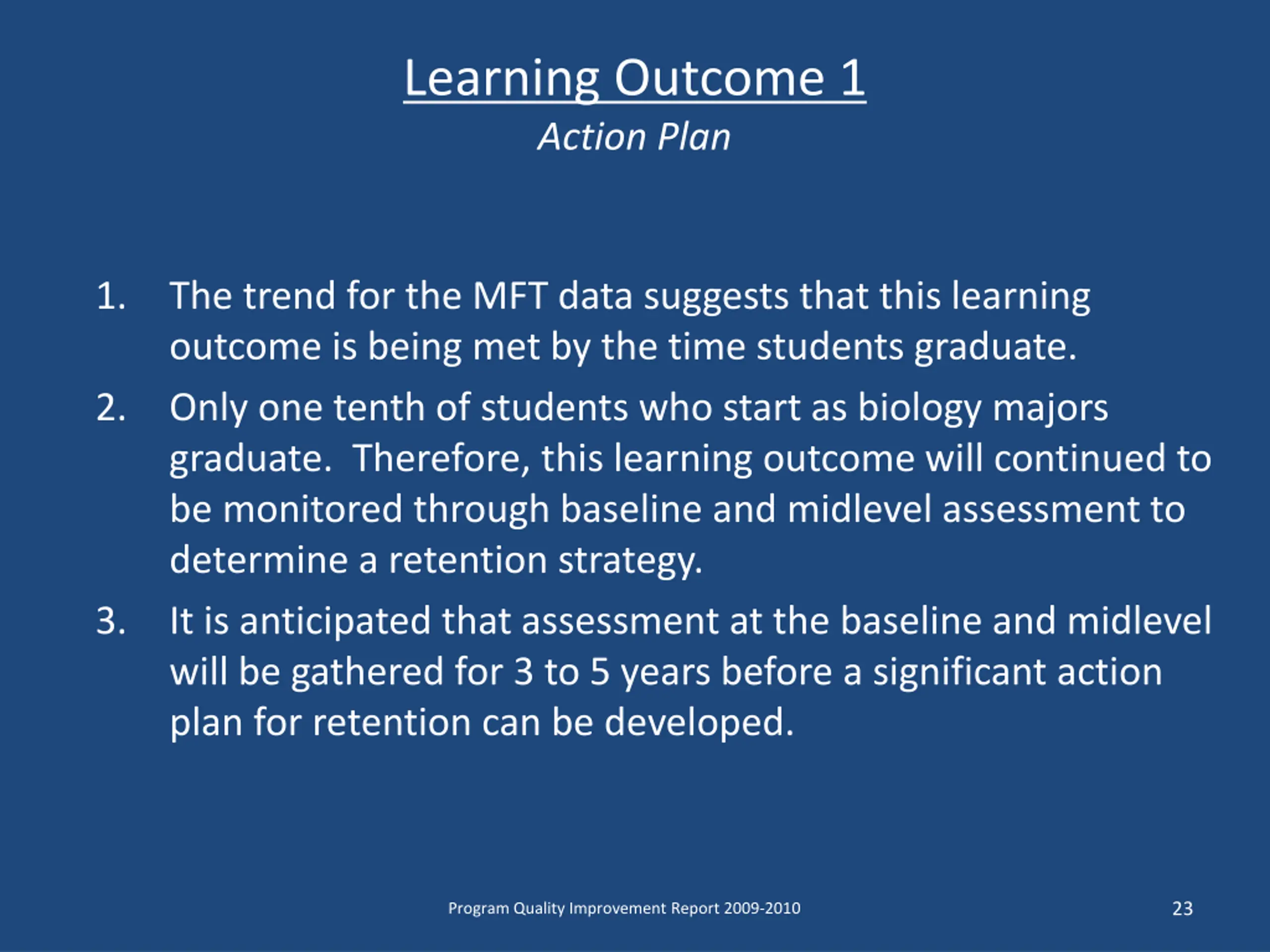 Learning Outcome 1
Action Plan

1. The trend for the MFT data suggests that this learning outcome is being met by the time students graduate.
2. Only one tenth of students who start as biology majors graduate. Therefore, this learning outcome will continued to be monitored through baseline and midlevel assessment to determine a retention strategy.
3. It is anticipated that assessment at the baseline and midlevel will be gathered for 3 to 5 years before a significant action plan for retention can be developed.

Program Quality Improvement Report 2009-2010

23